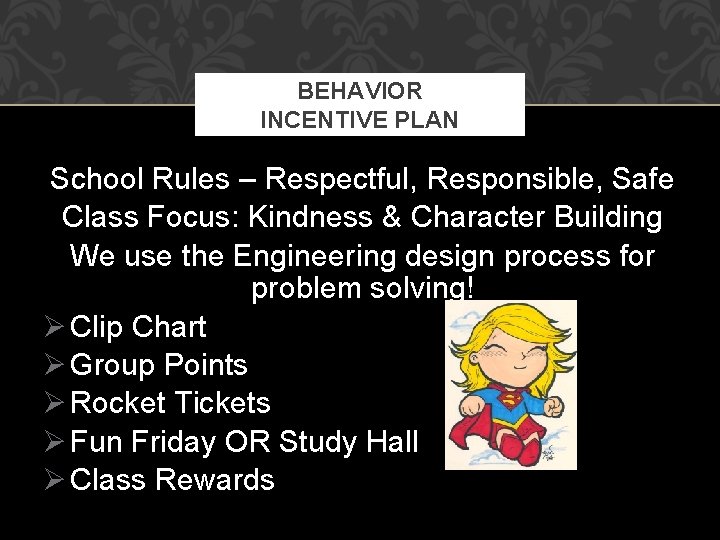 BEHAVIOR
INCENTIVE PLAN

School Rules – Respectful, Responsible, Safe
Class Focus: Kindness & Character Building
We use the Engineering design process for problem solving!

➢ Clip Chart
➢ Group Points
➢ Rocket Tickets
➢ Fun Friday OR Study Hall
➢ Class Rewards